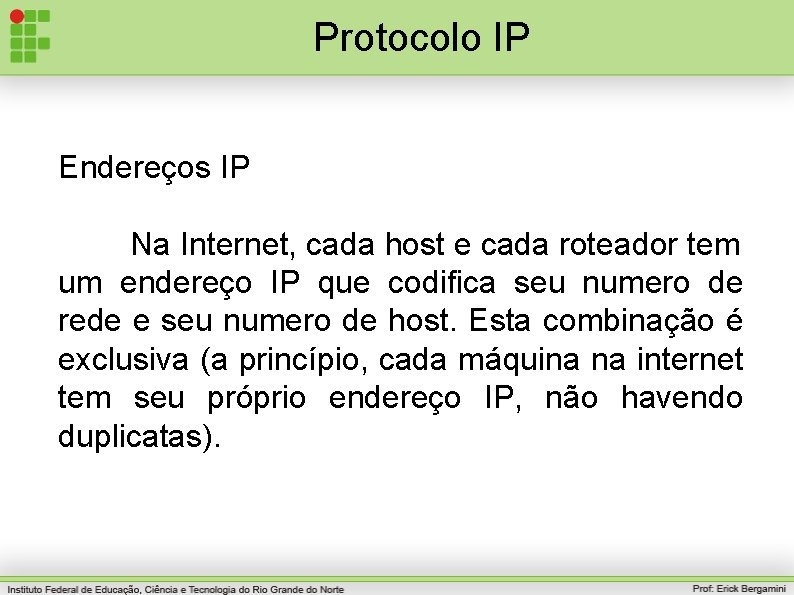 Protocolo IP

Endereços IP

Na Internet, cada host e cada roteador tem um endereço IP que codifica seu numero de rede e seu numero de host. Esta combinação é exclusiva (a princípio, cada máquina na internet tem seu próprio endereço IP, não havendo duplicatas).

Instituto Federal de Educação, Ciência e Tecnologia do Rio Grande do Norte

Prof: Erick Bergamini